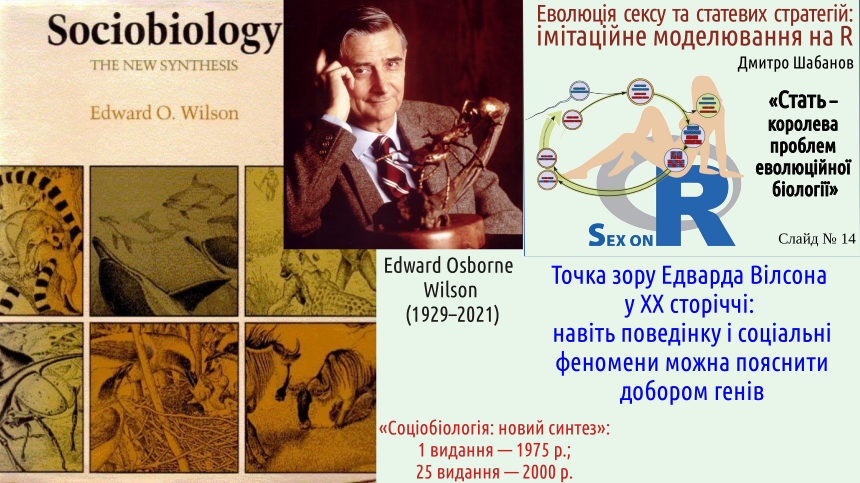 Sociobiology
THE NEW SYNTHESIS
Edward O. Wilson

Еволюція сексу та статевих стратегій: імітаційне моделювання на R
Дмитро Шабанов

«Стать – королева проблем еволюційної біології»

SEX ON R

Слайд № 14

Edward Osborne Wilson
(1929–2021)

Точка зору Едварда Вілсона у XX сторіччі:
навіть поведінку і соціальні феномени можна пояснити добором генів

«Соціобіологія: новий синтез»:
1 видання — 1975 р.;
25 видання — 2000 р.